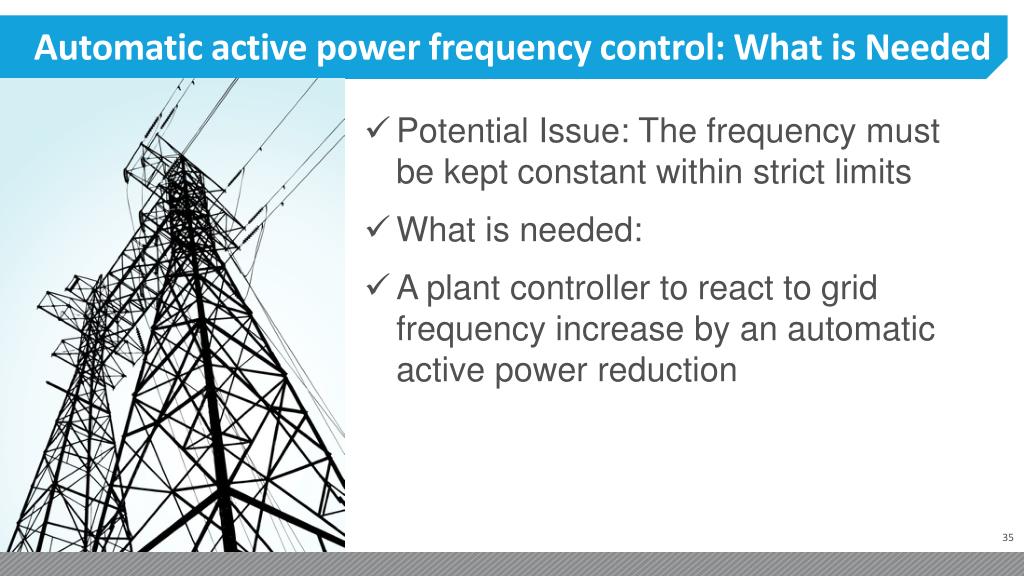 Automatic active power frequency control: What is Needed

✓ Potential Issue: The frequency must be kept constant within strict limits

✓ What is needed:

✓ A plant controller to react to grid frequency increase by an automatic active power reduction

35